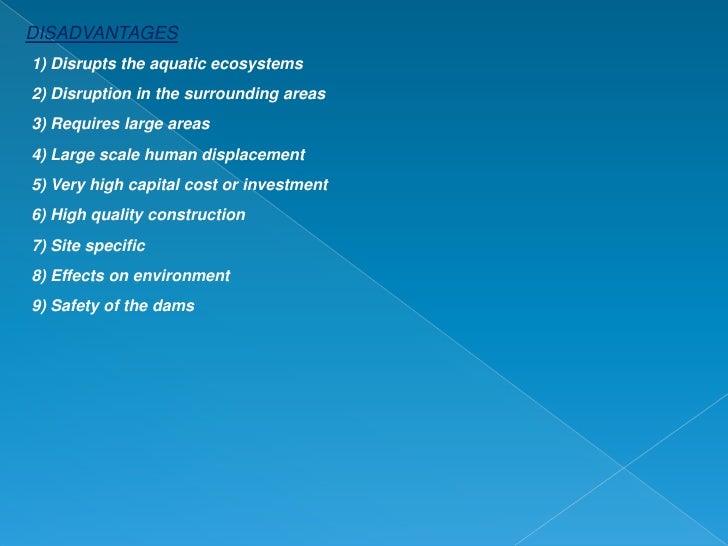 DISADVANTAGES

1) Disrupts the aquatic ecosystems

2) Disruption in the surrounding areas

3) Requires large areas

4) Large scale human displacement

5) Very high capital cost or investment

6) High quality construction

7) Site specific

8) Effects on environment

9) Safety of the dams